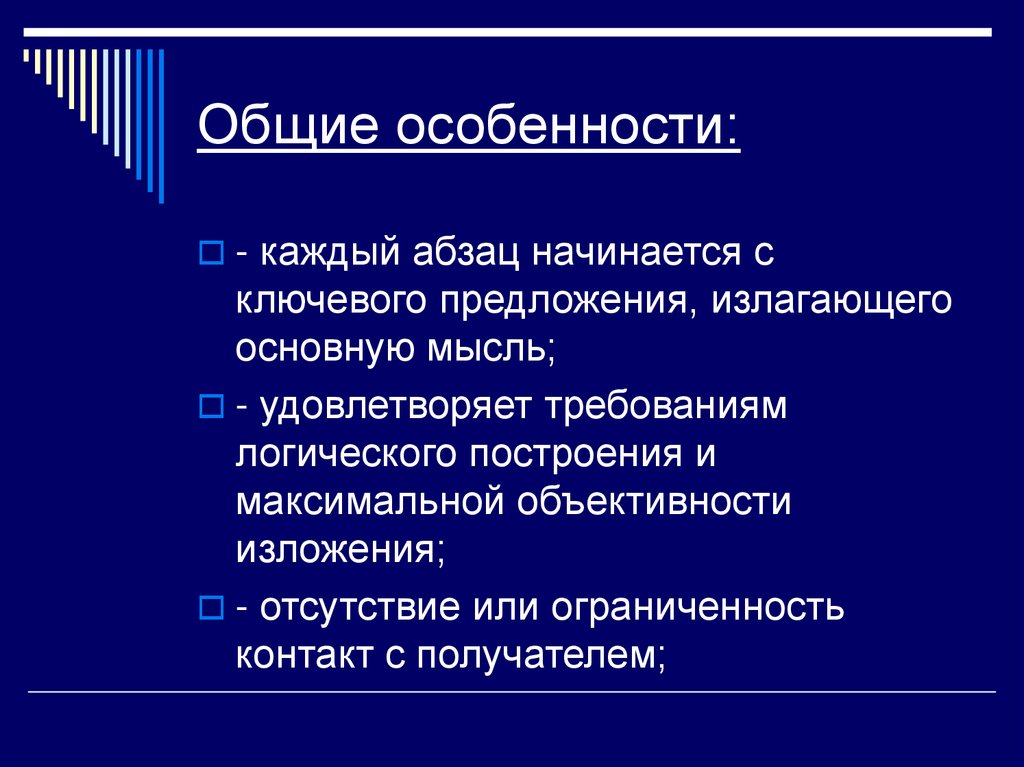 Общие особенности:

- каждый абзац начинается с ключевого предложения, излагающего основную мысль;

- удовлетворяет требованиям логического построения и максимальной объективности изложения;

- отсутствие или ограниченность контакт с получателем;